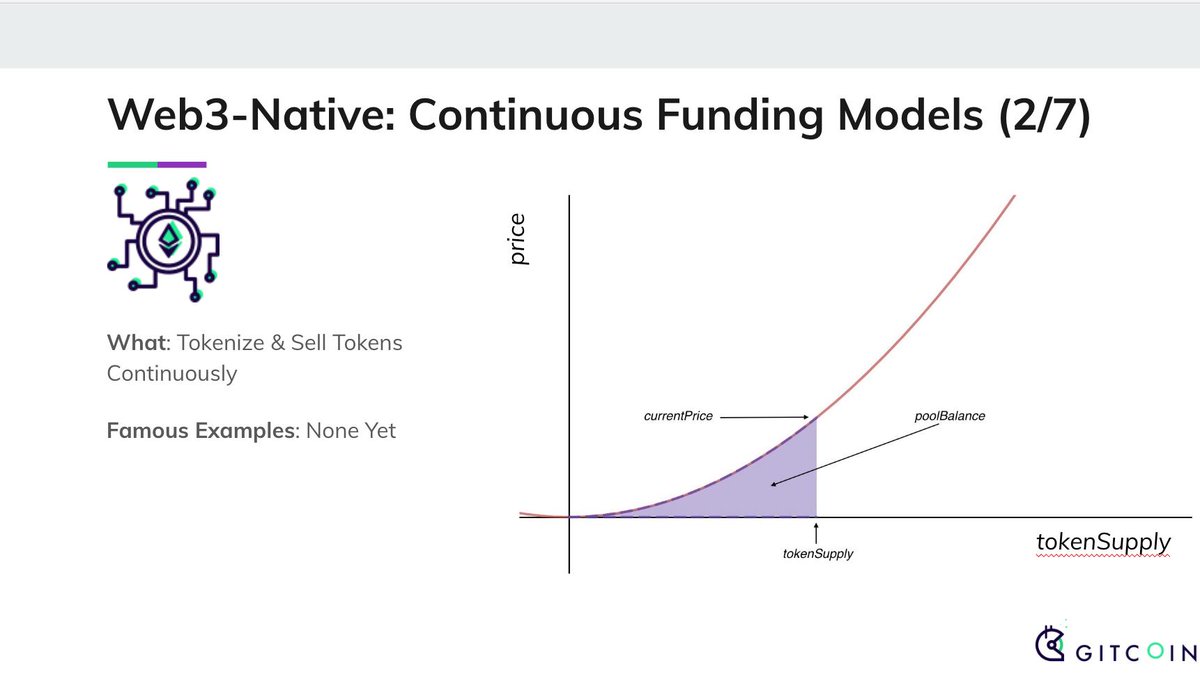 Web3-Native: Continuous Funding Models (2/7)

What: Tokenize & Sell Tokens Continuously

Famous Examples: None Yet

price

currentPrice

poolBalance

tokenSupply

tokenSupply

GITCOIN